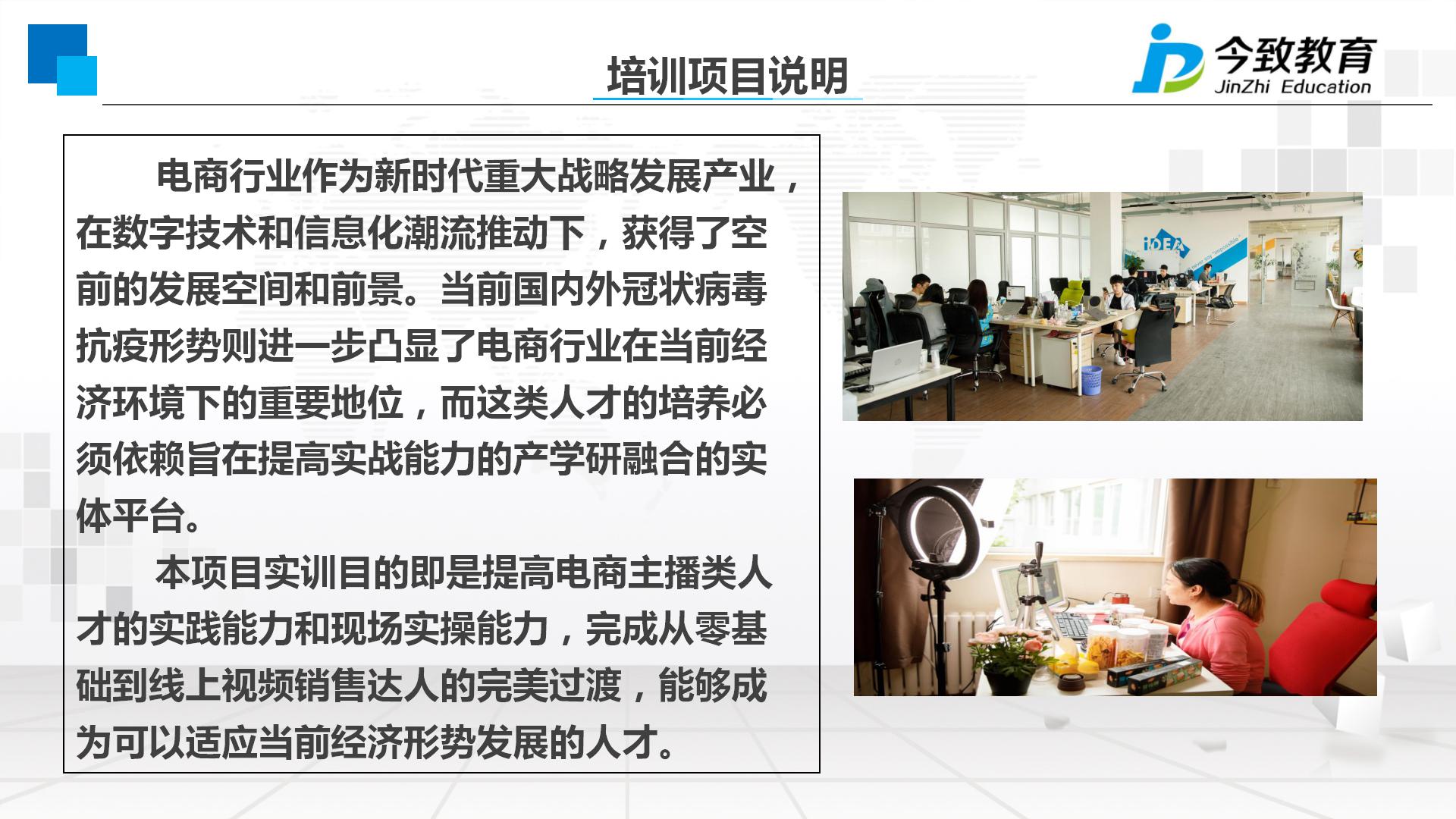 培训项目说明

今致教育
JinZhi Education

电商行业作为新时代重大战略发展产业，在数字技术和信息化潮流推动下，获得了空前的发展空间和前景。当前国内外冠状病毒抗疫形势则进一步凸显了电商行业在当前经济环境下的重要地位，而这类人才的培养必须依赖旨在提高实战能力的产学研融合的实体平台。

本项目实训目的即是提高电商主播类人才的实践能力和现场实操能力，完成从零基础到线上视频销售达人的完美过渡，能够成为可以适应当前经济形势发展的人才。

iDEA